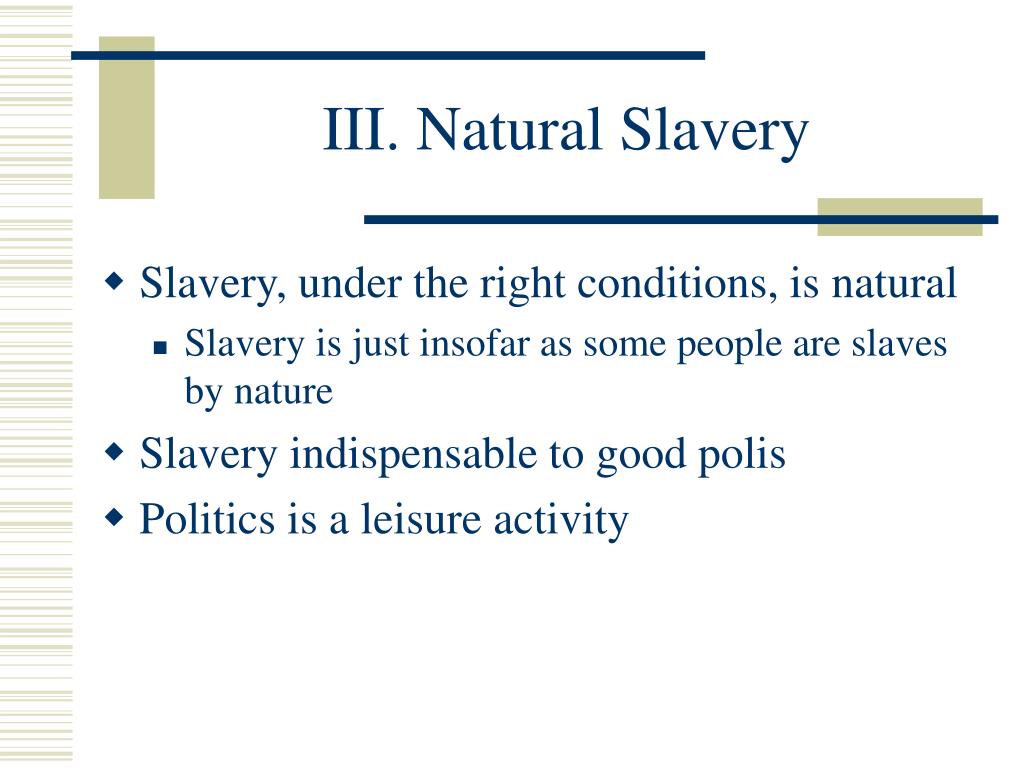 III. Natural Slavery

Slavery, under the right conditions, is natural

Slavery is just insofar as some people are slaves by nature

Slavery indispensable to good polis

Politics is a leisure activity